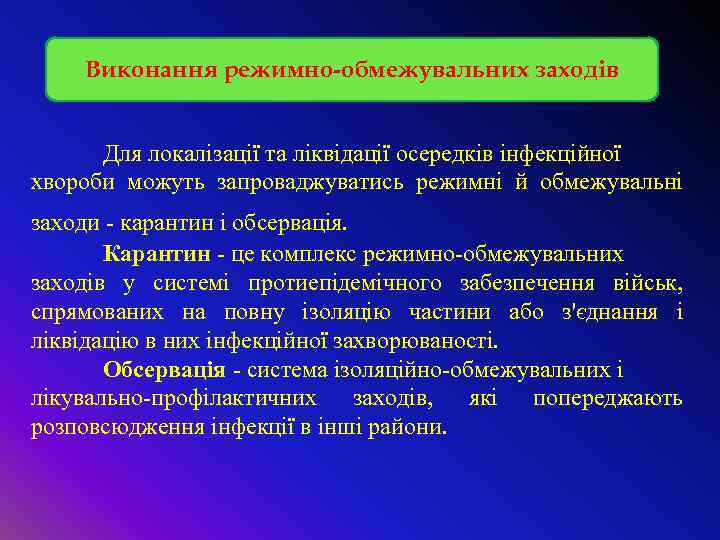 Виконання режимно-обмежувальних заходів

Для локалізації та ліквідації осередків інфекційної хвороби можуть запроваджуватись режимні й обмежувальні заходи - карантин і обсервація.

Карантин - це комплекс режимно-обмежувальних заходів у системі протиепідемічного забезпечення військ, спрямованих на повну ізоляцію частини або з'єднання і ліквідацію в них інфекційної захворюваності.

Обсервація - система ізоляційно-обмежувальних і лікувально-профілактичних заходів, які попереджають розповсюдження інфекції в інші райони.